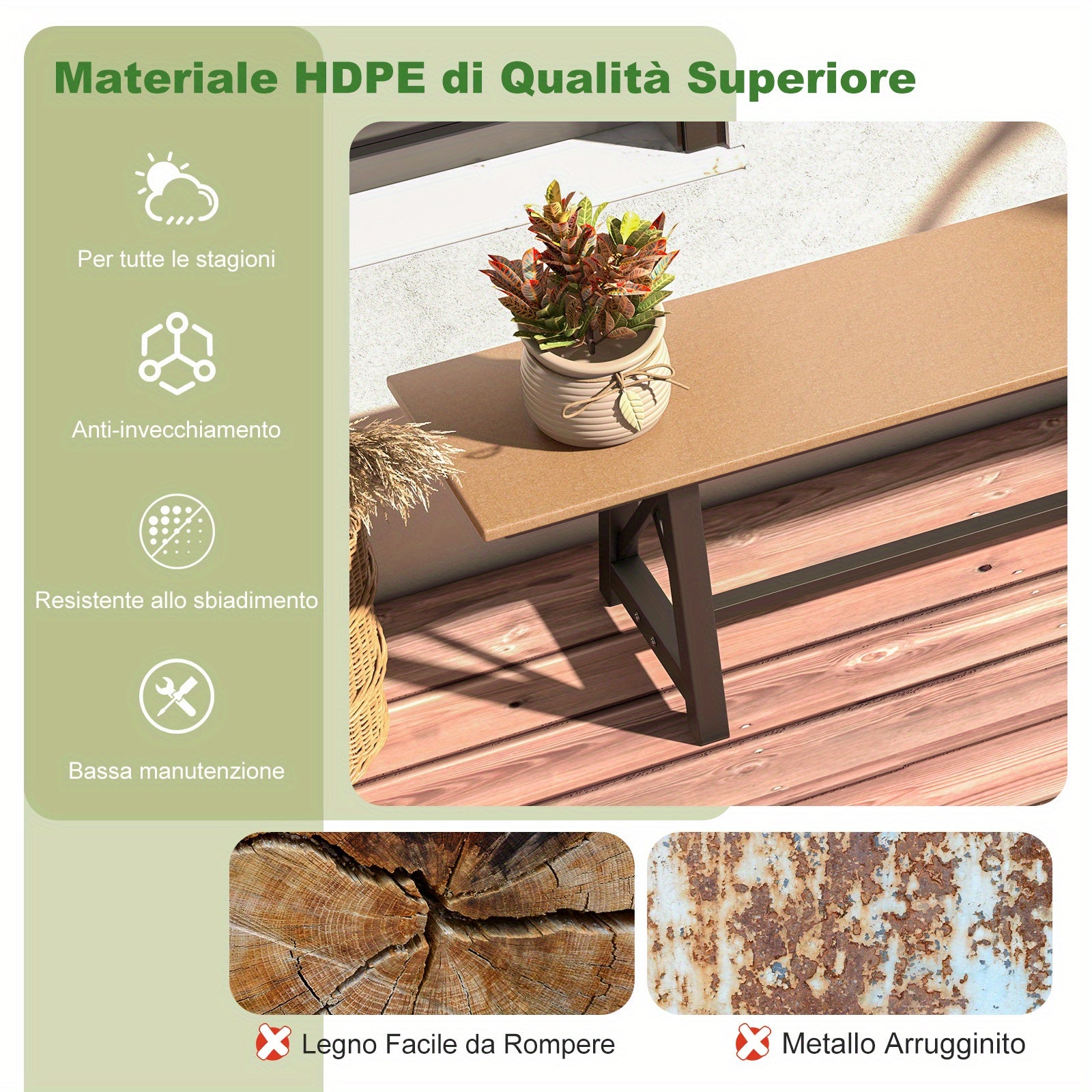 Materiale HDPE di Qualità Superiore

Per tutte le stagioni

Anti-invecchiamento

Resistente allo sbiadimento

Bassa manutenzione

Legno Facile da Rompere

Metallo Arrugginito